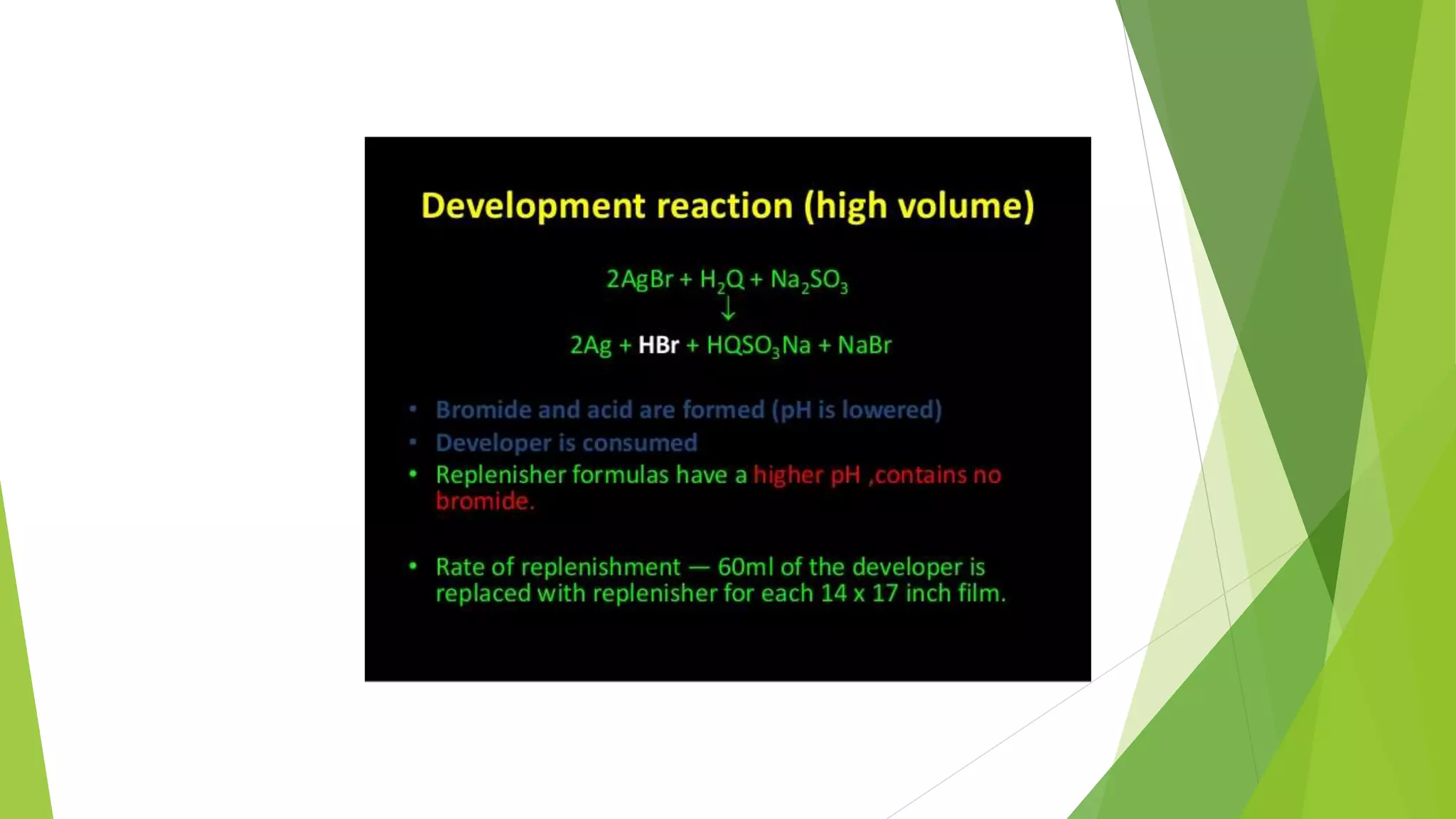 Development reaction (high volume)

$2AgBr + H_2Q + Na_2SO_3$
$\downarrow$
$2Ag + HBr + HQSO_3Na + NaBr$

• Bromide and acid are formed (pH is lowered)
• Developer is consumed
• Replenisher formulas have a higher pH ,contains no bromide.

• Rate of replenishment — 60ml of the developer is replaced with replenisher for each 14 x 17 inch film.